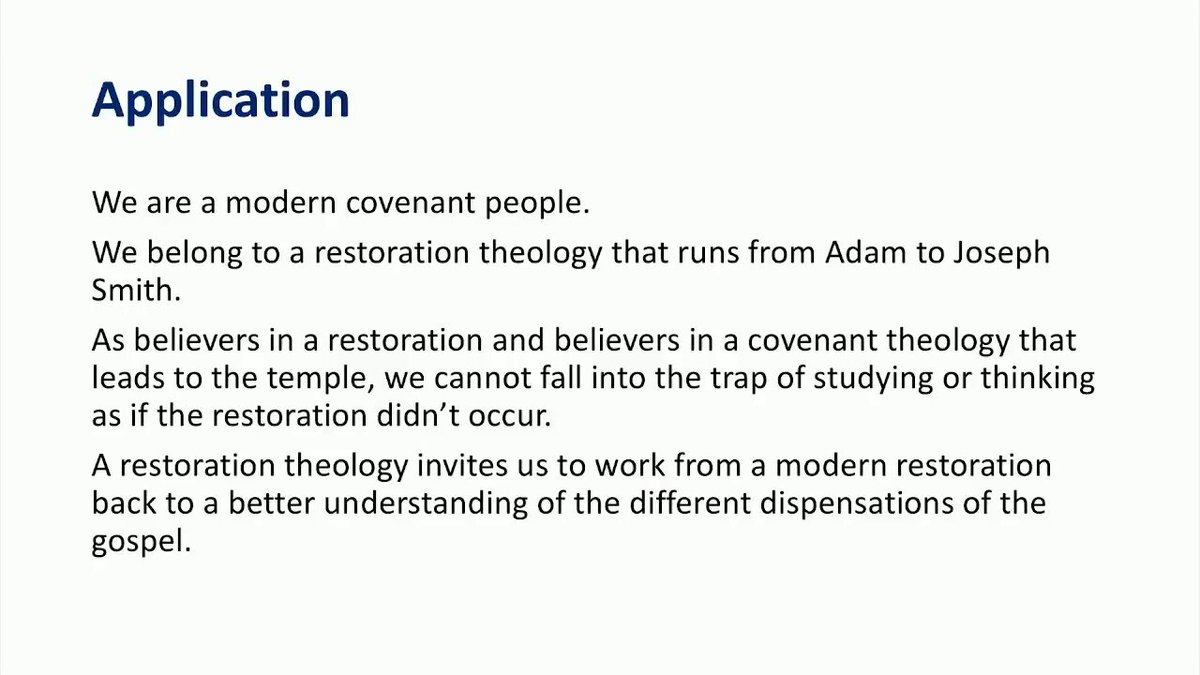 Application

We are a modern covenant people.

We belong to a restoration theology that runs from Adam to Joseph Smith.

As believers in a restoration and believers in a covenant theology that leads to the temple, we cannot fall into the trap of studying or thinking as if the restoration didn't occur.

A restoration theology invites us to work from a modern restoration back to a better understanding of the different dispensations of the gospel.